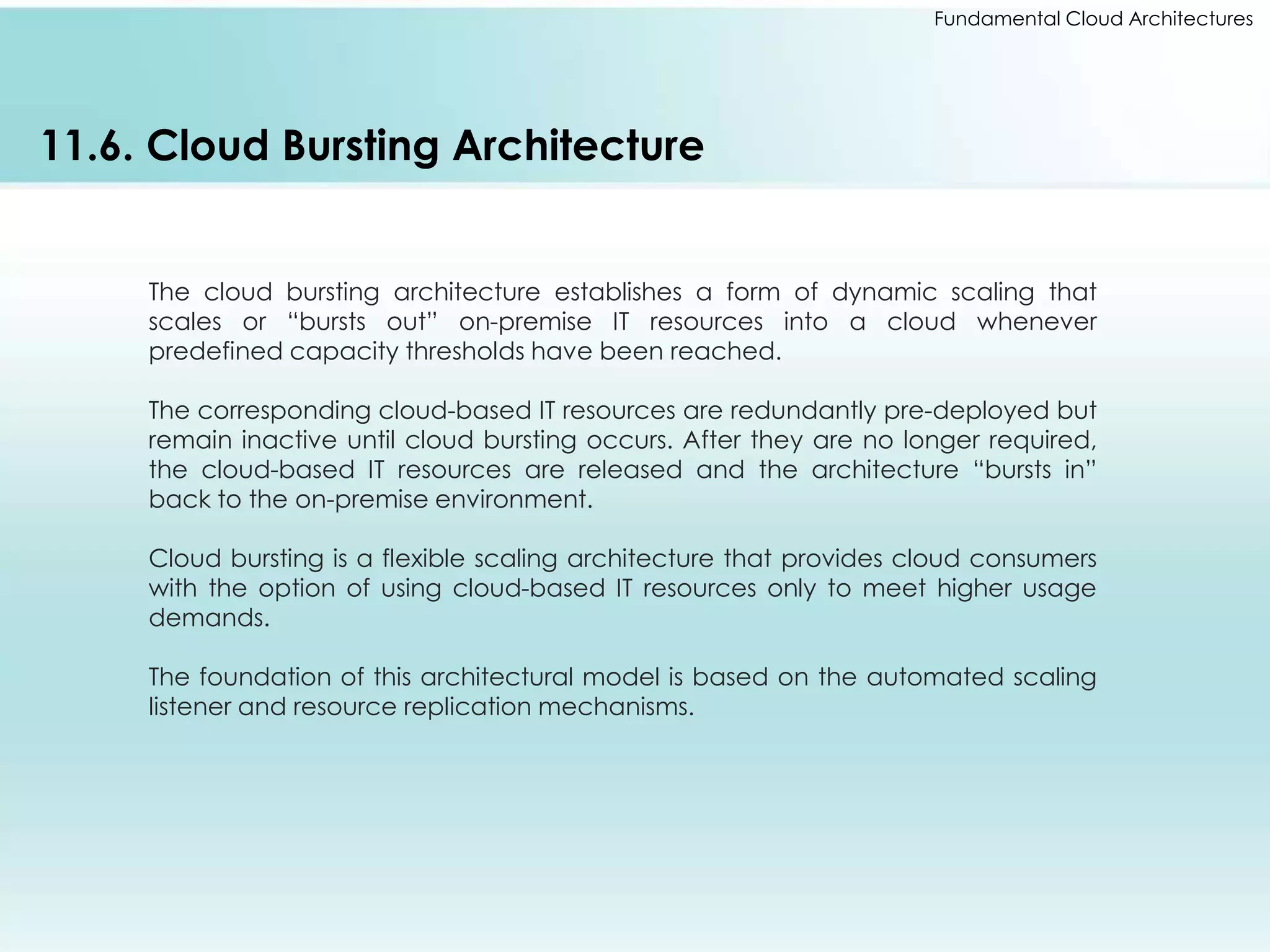 Fundamental Cloud Architectures

11.6. Cloud Bursting Architecture

The cloud bursting architecture establishes a form of dynamic scaling that scales or “bursts out” on-premise IT resources into a cloud whenever predefined capacity thresholds have been reached.

The corresponding cloud-based IT resources are redundantly pre-deployed but remain inactive until cloud bursting occurs. After they are no longer required, the cloud-based IT resources are released and the architecture “bursts in” back to the on-premise environment.

Cloud bursting is a flexible scaling architecture that provides cloud consumers with the option of using cloud-based IT resources only to meet higher usage demands.

The foundation of this architectural model is based on the automated scaling listener and resource replication mechanisms.